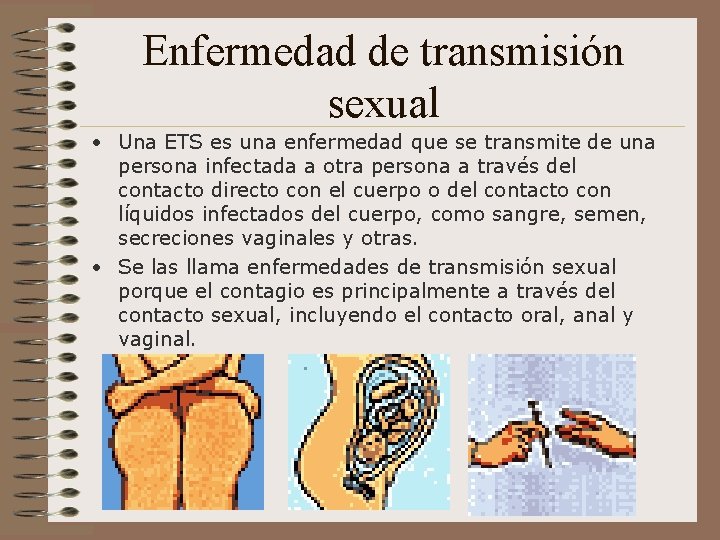 Enfermedad de transmisión sexual

• Una ETS es una enfermedad que se transmite de una persona infectada a otra persona a través del contacto directo con el cuerpo o del contacto con líquidos infectados del cuerpo, como sangre, semen, secreciones vaginales y otras.

• Se las llama enfermedades de transmisión sexual porque el contagio es principalmente a través del contacto sexual, incluyendo el contacto oral, anal y vaginal.